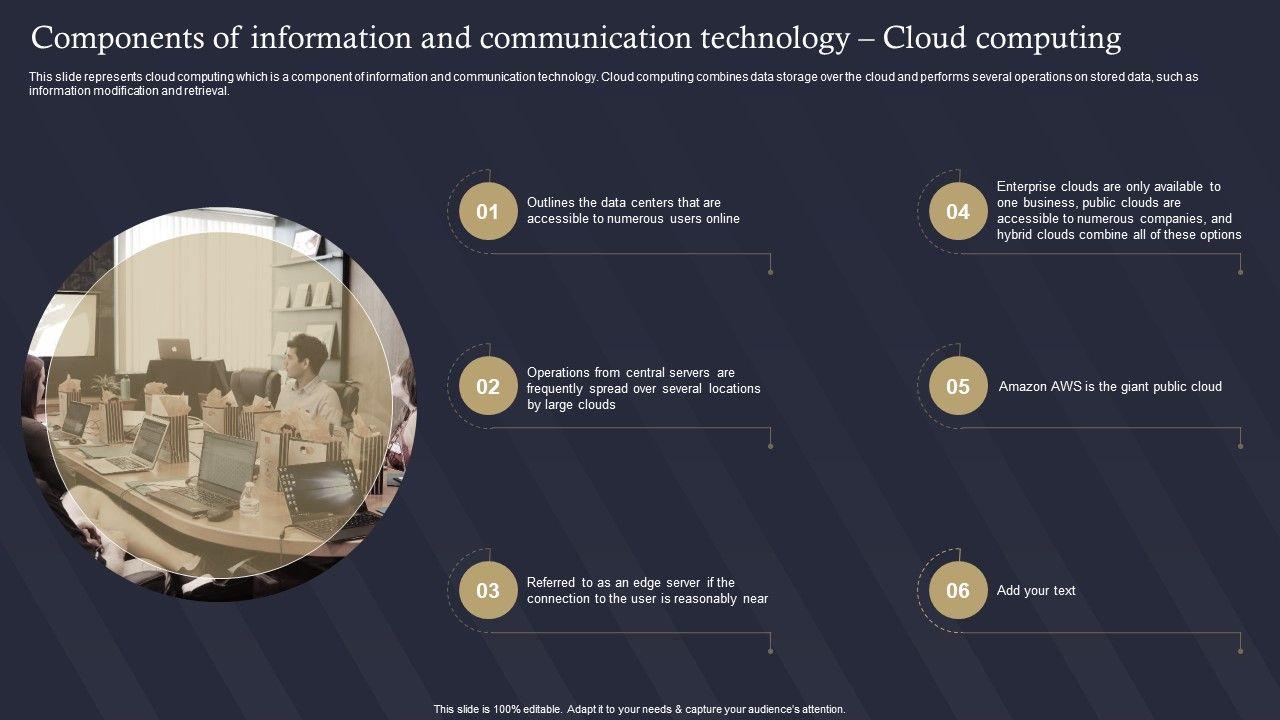 Components of information and communication technology – Cloud computing

This slide represents cloud computing which is a component of information and communication technology. Cloud computing combines data storage over the cloud and performs several operations on stored data, such as information modification and retrieval.

01

Outlines the data centers that are accessible to numerous users online

02

Operations from central servers are frequently spread over several locations by large clouds

03

Referred to as an edge server if the connection to the user is reasonably near

04

Enterprise clouds are only available to one business, public clouds are accessible to numerous companies, and hybrid clouds combine all of these options

05

Amazon AWS is the giant public cloud

06

Add your text

This slide is 100% editable. Adapt it to your needs & capture your audience's attention.